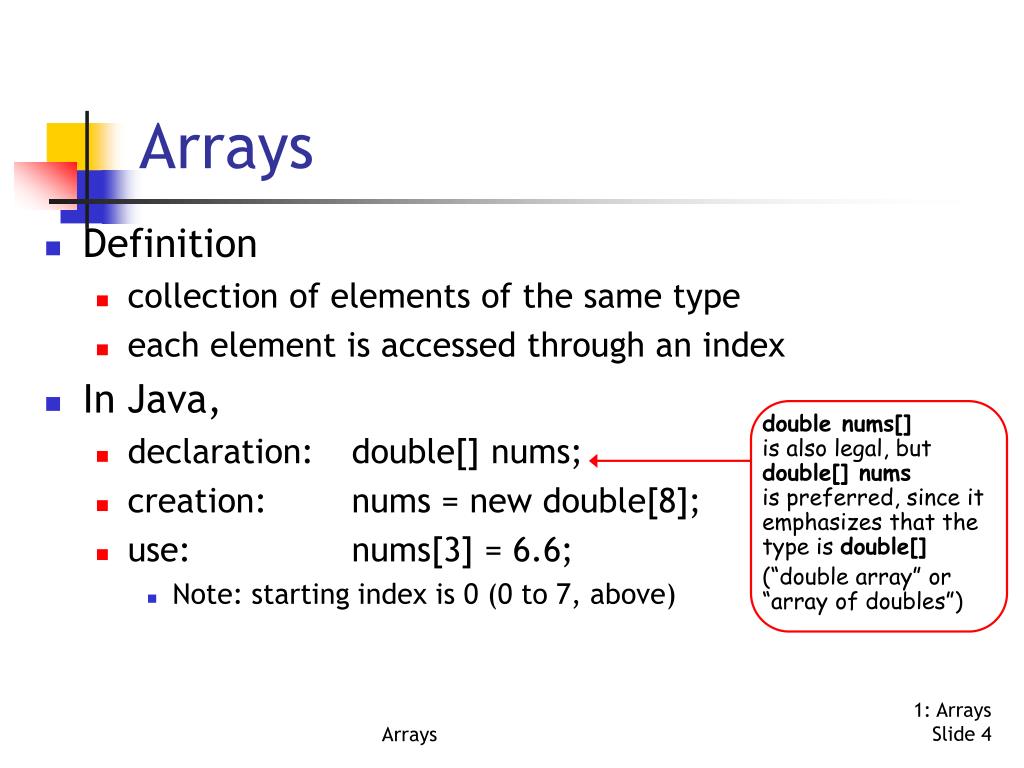 Arrays

Definition

collection of elements of the same type

each element is accessed through an index

In Java,

declaration: double[] nums;

creation: nums = new double[8];

use: nums[3] = 6.6;

Note: starting index is 0 (0 to 7, above)

double nums[]
is also legal, but
double[] nums
is preferred, since it emphasizes that the type is double[]
("double array" or "array of doubles")

Arrays

1: Arrays
Slide 4